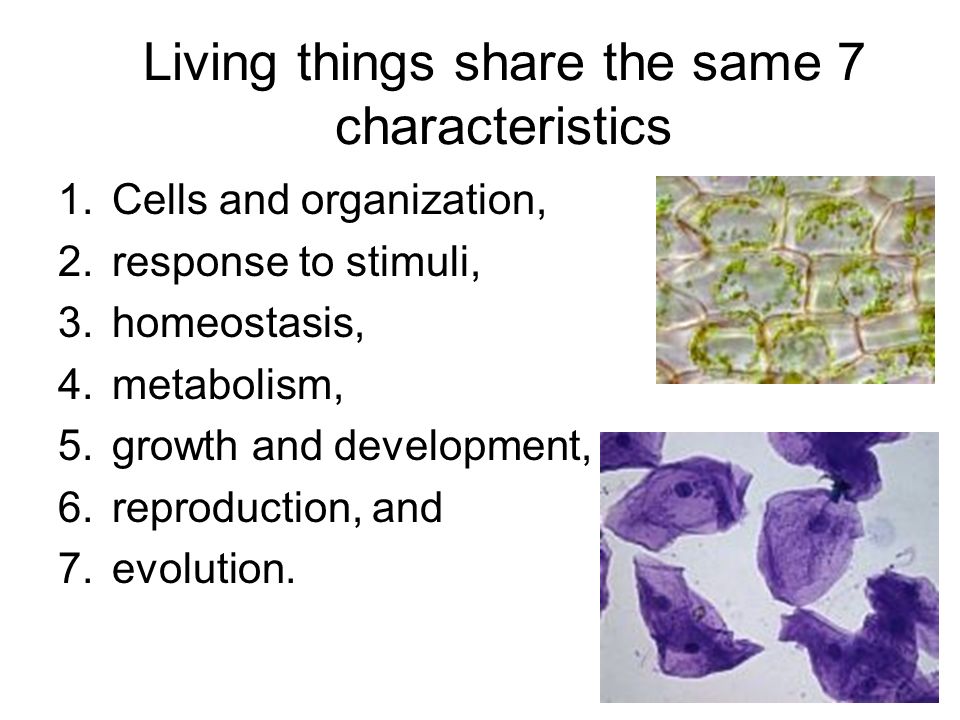 Living things share the same 7 characteristics

1. Cells and organization,
2. response to stimuli,
3. homeostasis,
4. metabolism,
5. growth and development,
6. reproduction, and
7. evolution.